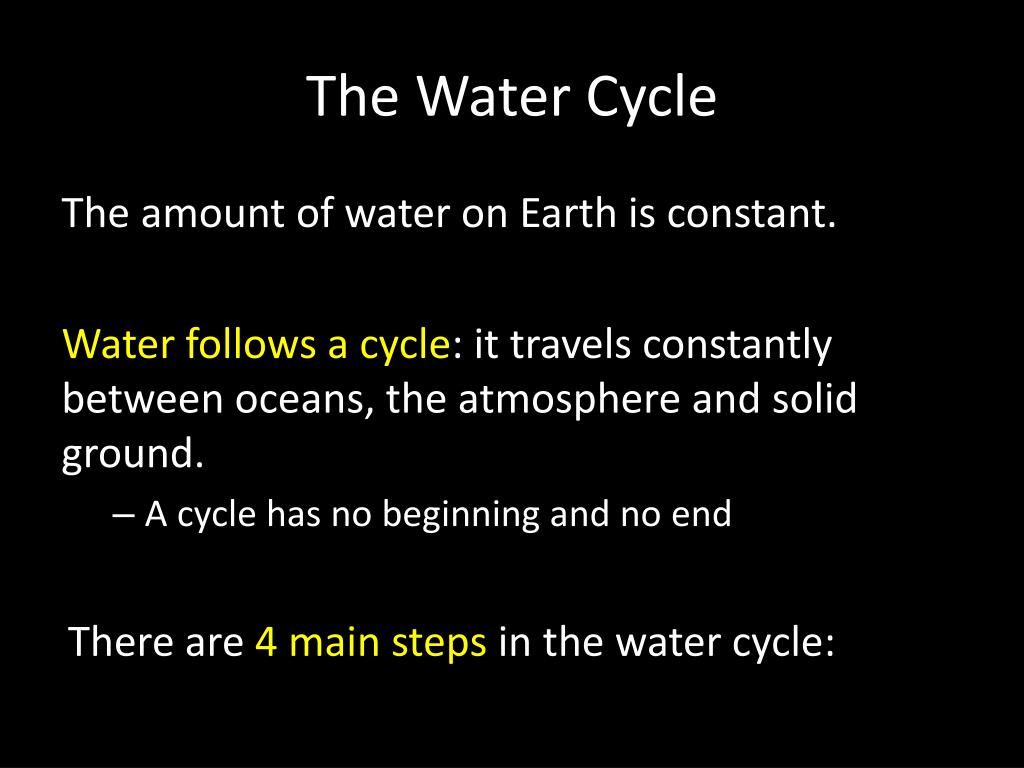 The Water Cycle

The amount of water on Earth is constant.

Water follows a cycle: it travels constantly between oceans, the atmosphere and solid ground.

– A cycle has no beginning and no end

There are 4 main steps in the water cycle: